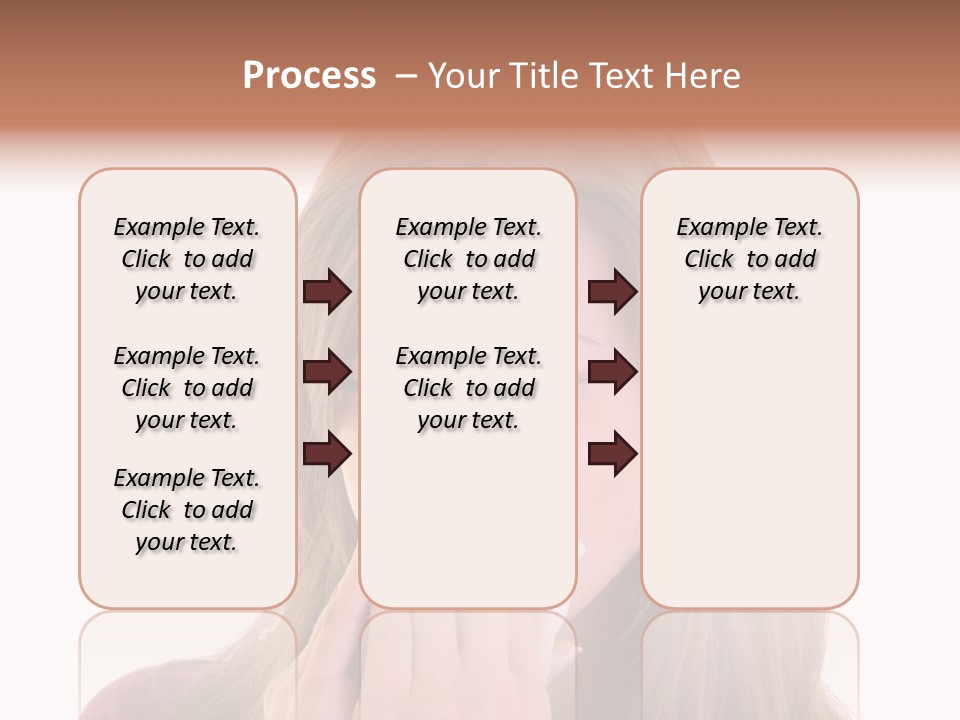 Process – Your Title Text Here

Example Text. Click to add your text.

Example Text. Click to add your text.

Example Text. Click to add your text.

Example Text. Click to add your text.

Example Text. Click to add your text.

Example Text. Click to add your text.